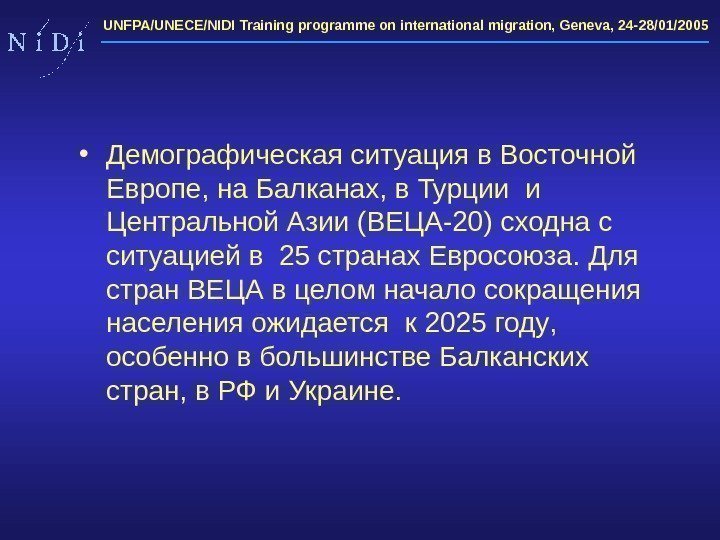 N i D i

UNFPA/UNECE/NIDI Training programme on international migration, Geneva, 24-28/01/2005

• Демографическая ситуация в Восточной Европе, на Балканах, в Турции и Центральной Азии (ВЕЦА-20) сходна с ситуацией в 25 странах Евросоюза. Для стран ВЕЦА в целом начало сокращения населения ожидается к 2025 году, особенно в большинстве Балканских стран, в РФ и Украине.